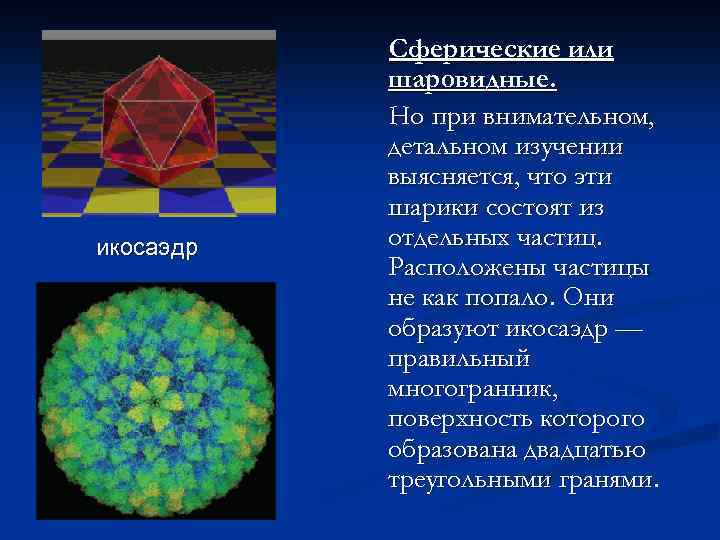 икосаэдр

Сферические или шаровидные.

Но при внимательном, детальном изучении выясняется, что эти шарики состоят из отдельных частиц. Расположены частицы не как попало. Они образуют икосаэдр — правильный многогранник, поверхность которого образована двадцатью треугольными гранями.